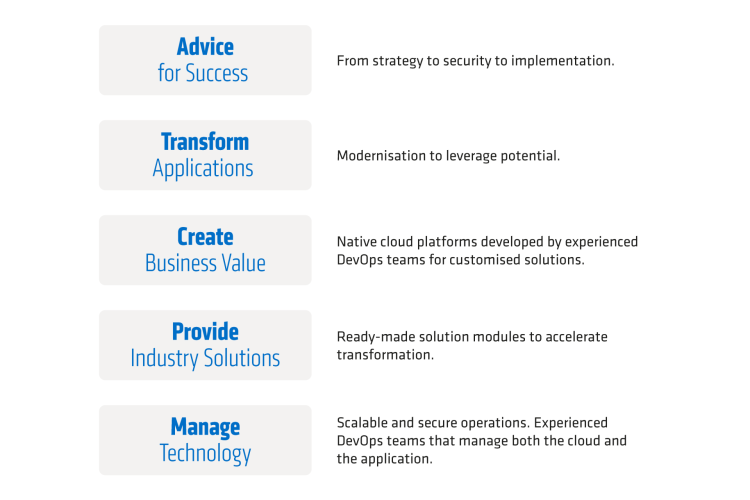 Advice
for Success

From strategy to security to implementation.

Transform
Applications

Modernisation to leverage potential.

Create
Business Value

Native cloud platforms developed by experienced DevOps teams for customised solutions.

Provide
Industry Solutions

Ready-made solution modules to accelerate transformation.

Manage
Technology

Scalable and secure operations. Experienced DevOps teams that manage both the cloud and the application.